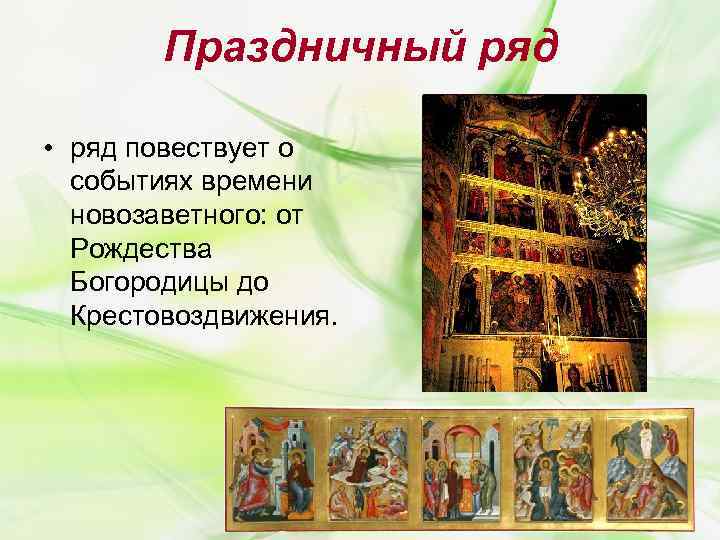 Праздничный ряд

• ряд повествует о событиях времени новозаветного: от Рождества Богородицы до Крестовоздвижения.